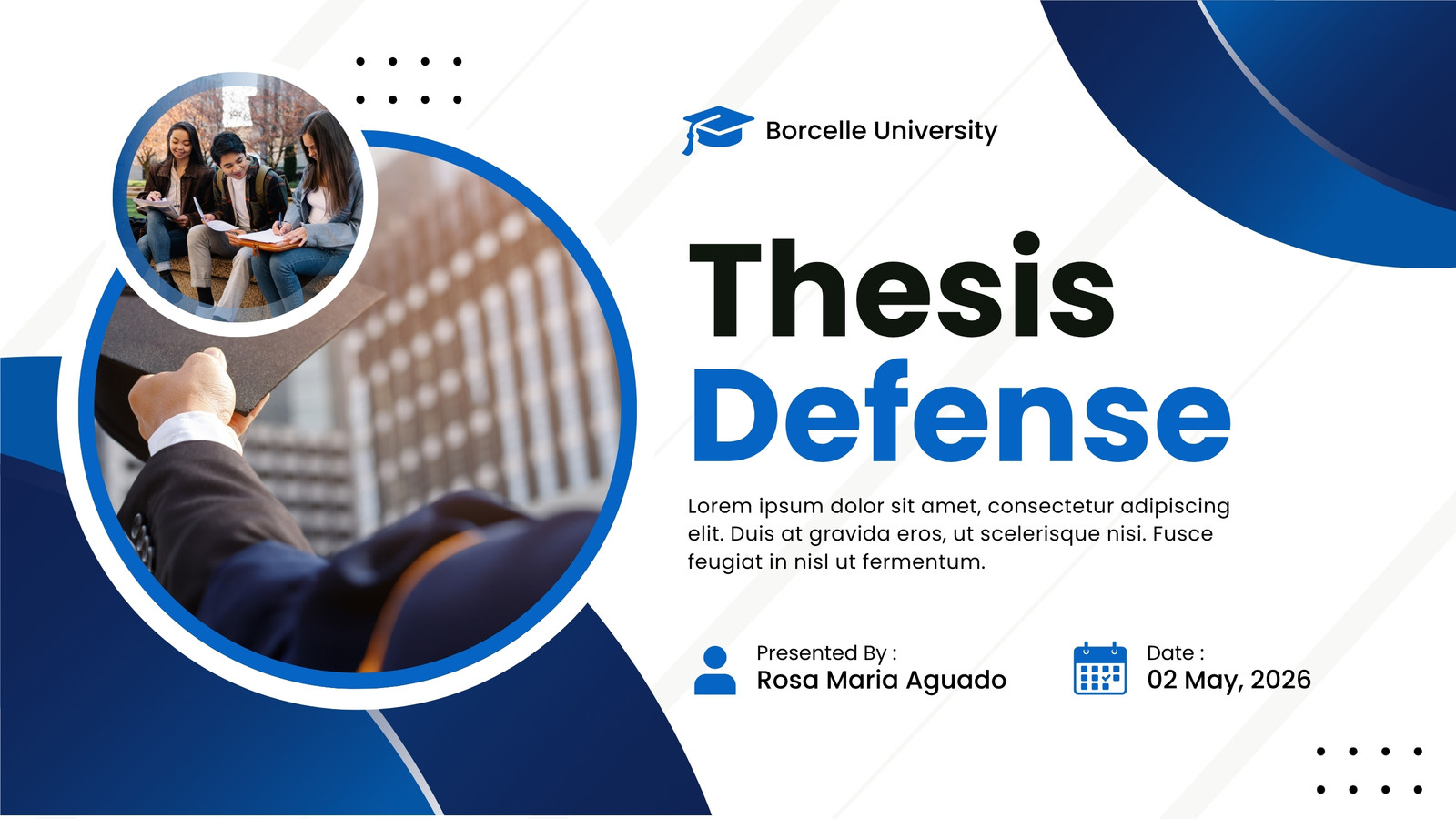 Borcelle University

Thesis Defense

Lorem ipsum dolor sit amet, consectetur adipiscing elit. Duis at gravida eros, ut scelerisque nisi. Fusce feugiat in nisl ut fermentum.

Presented By :
Rosa Maria Aguado

Date :
02 May, 2026